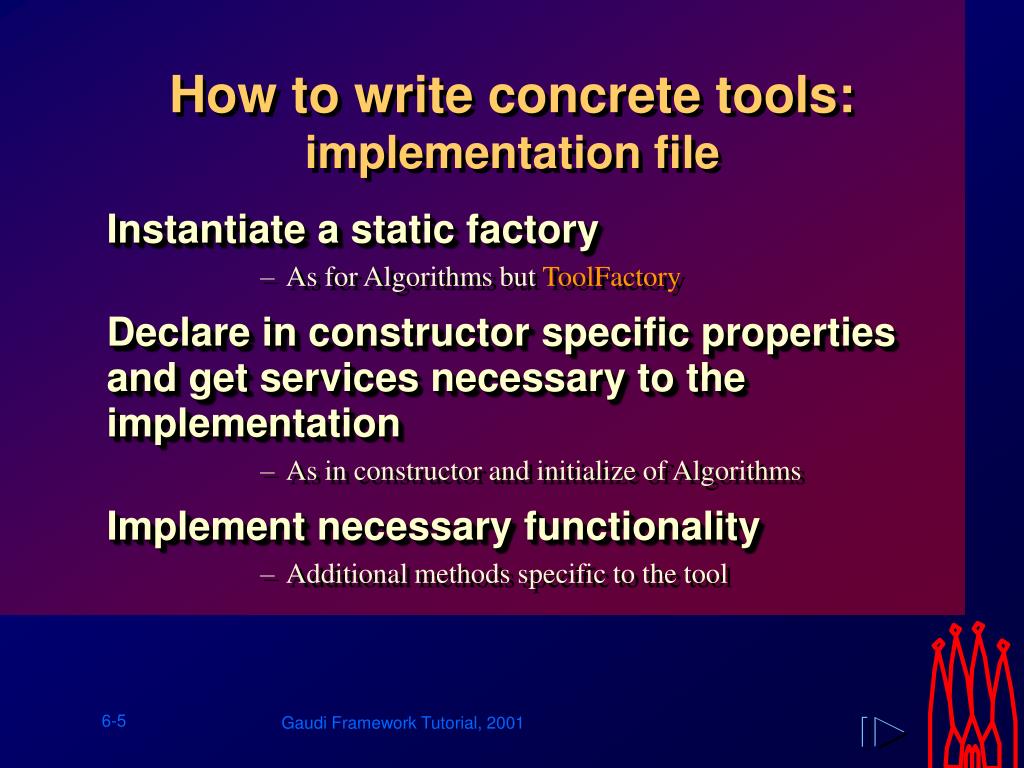 How to write concrete tools:
implementation file

Instantiate a static factory

– As for Algorithms but ToolFactory

Declare in constructor specific properties and get services necessary to the implementation

– As in constructor and initialize of Algorithms

Implement necessary functionality

– Additional methods specific to the tool

6-5

Gaudi Framework Tutorial, 2001